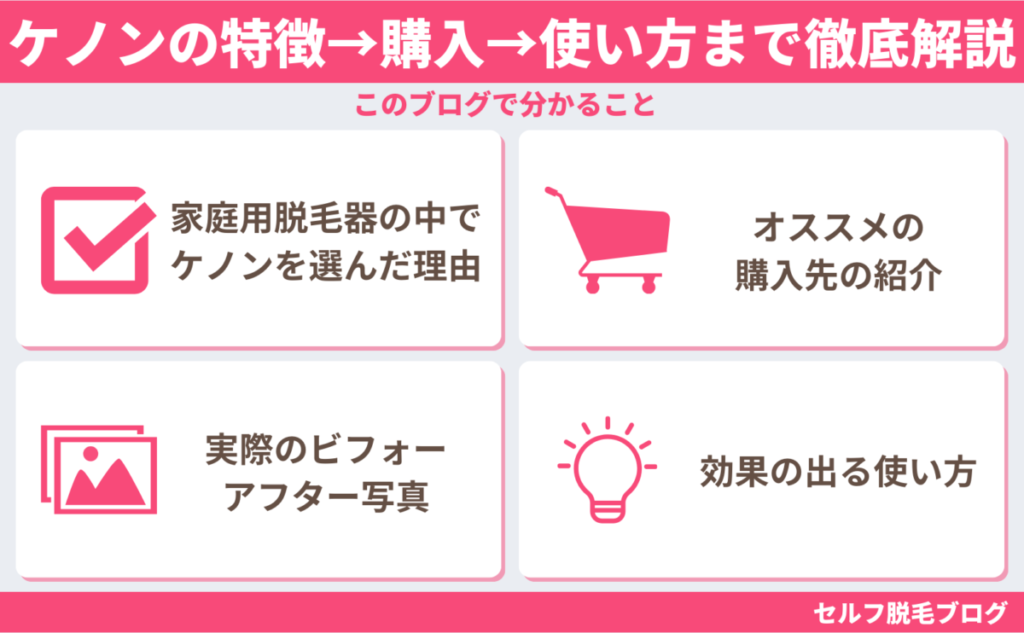 ケノンの特徴→購入→使い方まで徹底解説

このブログで分かること

家庭用脱毛器の中でケノンを選んだ理由

オススメの購入先の紹介

実際のビフォーアフター写真

効果の出る使い方

セルフ脱毛ブログ